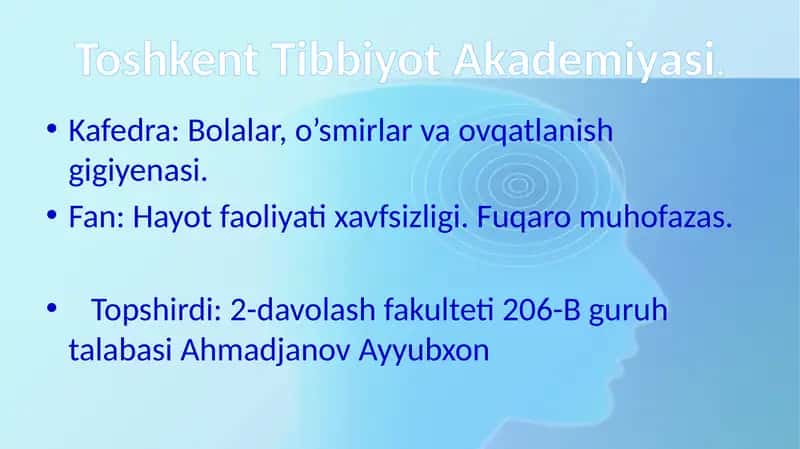 Toshkent Tibbiyot Akademiyasi.

• Kafedra: Bolalar, o’smirlar va ovqatlanish gigiyenasi.

• Fan: Hayot faoliyati xavfsizligi. Fuqaro muhofazas.

• Topshirdi: 2-davolash fakulteti 206-B guruh talabasi Ahmadjanov Ayyubxon